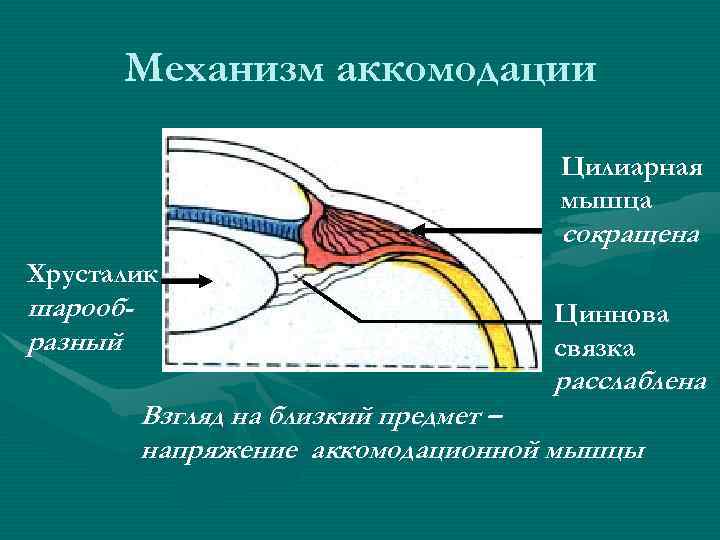 Механизм аккомодации

Цилиарная мышца сокращена

Хрусталик шарообразный

Циннова связка расслаблена

Взгляд на близкий предмет – напряжение аккомодационной мышцы